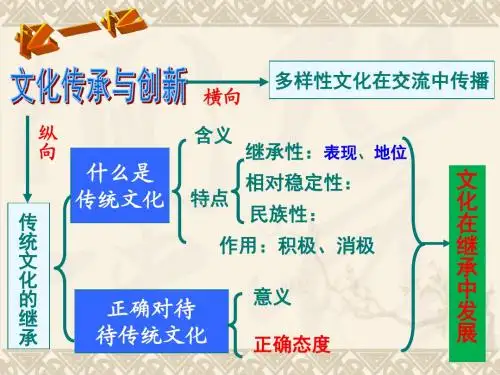 忆一忆

文化传承与创新

横向

多样性文化在交流中传播

纵向

传统文化的继承

什么是传统文化

含义

特点

继承性：表现、地位

相对稳定性：

民族性：

作用：积极、消极

正确对待待传统文化

意义

正确态度

文化在继承中发展